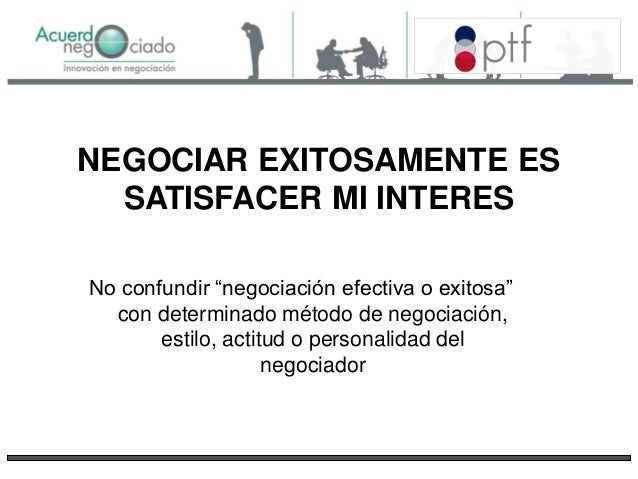 Acuerdo negociado
Innovación en negociación

ptf

NEGOCIAR EXITOSAMENTE ES SATISFACER MI INTERES

No confundir “negociación efectiva o exitosa” con determinado método de negociación, estilo, actitud o personalidad del negociador